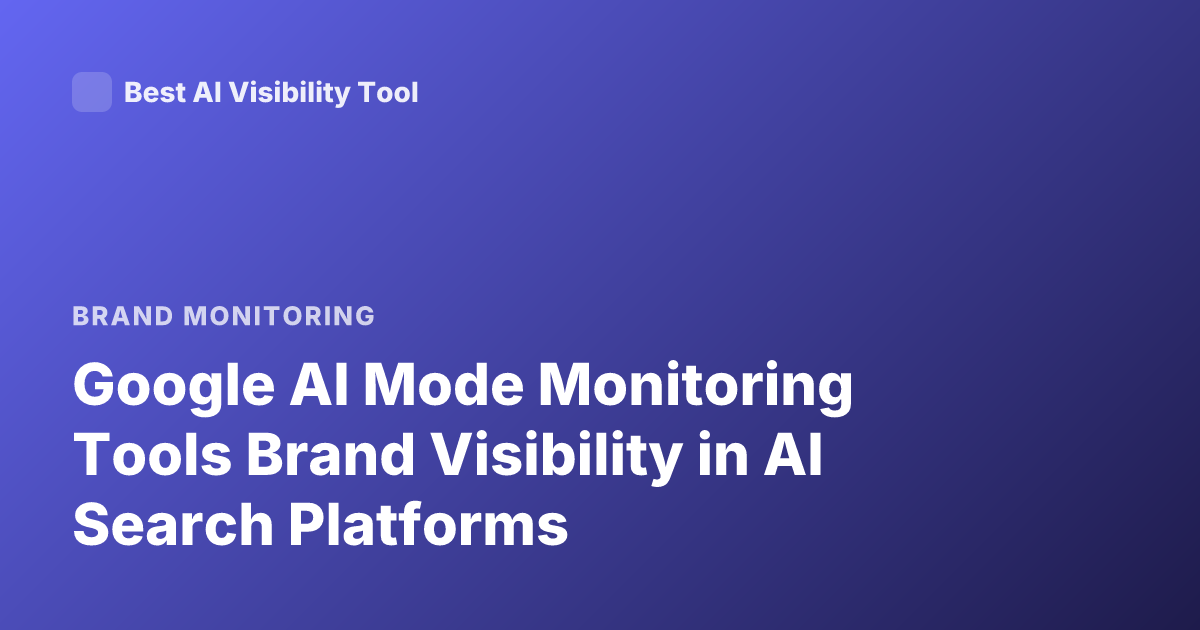 Best AI Visibility Tool

BRAND MONITORING

Google AI Mode Monitoring Tools Brand Visibility in AI Search Platforms